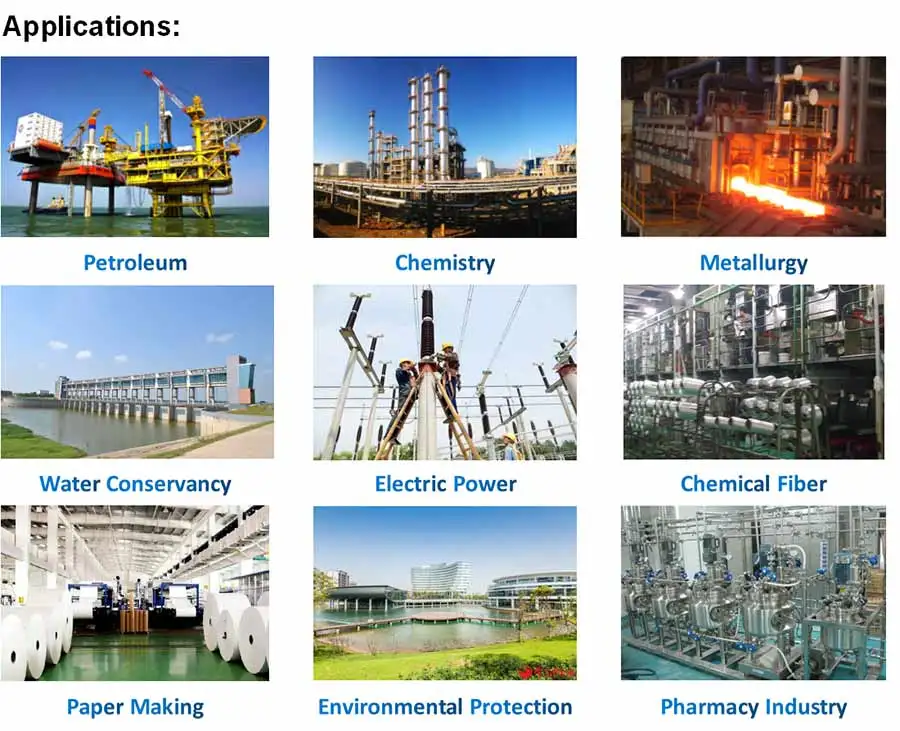 Applications:

Petroleum

Chemistry

Metallurgy

Water Conservancy

Electric Power

Chemical Fiber

Paper Making

Environmental Protection

Pharmacy Industry